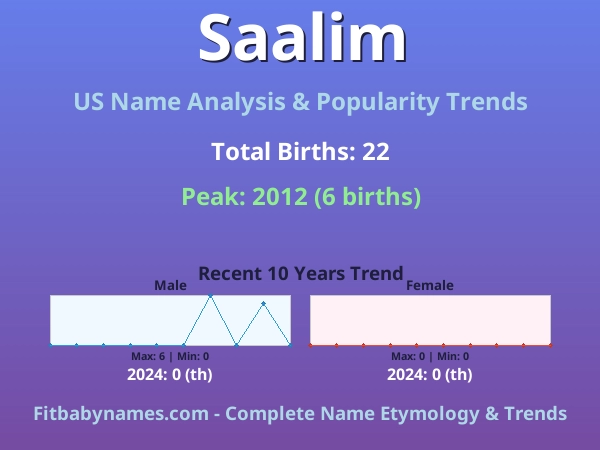 Saalim

US Name Analysis & Popularity Trends

Total Births: 22

Peak: 2012 (6 births)

Recent 10 Years Trend

Male

Max: 6 | Min: 0

2024: 0 (th)

Female

Max: 0 | Min: 0

2024: 0 (th)

Fitbabynames.com - Complete Name Etymology & Trends